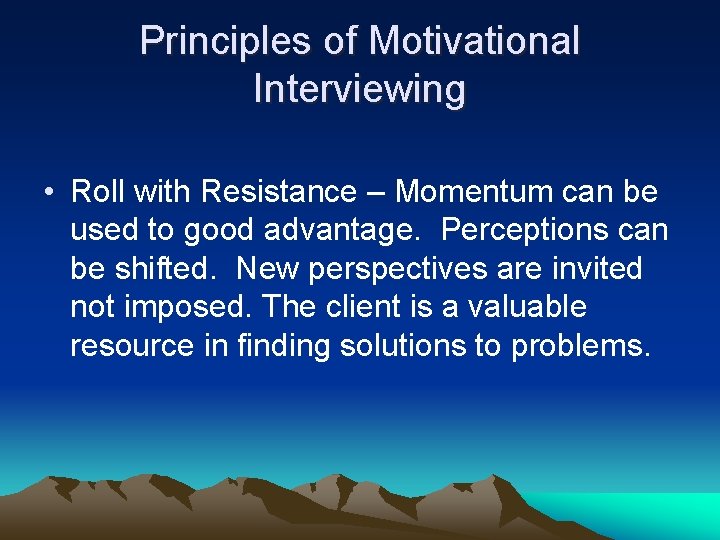 Principles of Motivational Interviewing

• Roll with Resistance – Momentum can be used to good advantage. Perceptions can be shifted. New perspectives are invited not imposed. The client is a valuable resource in finding solutions to problems.